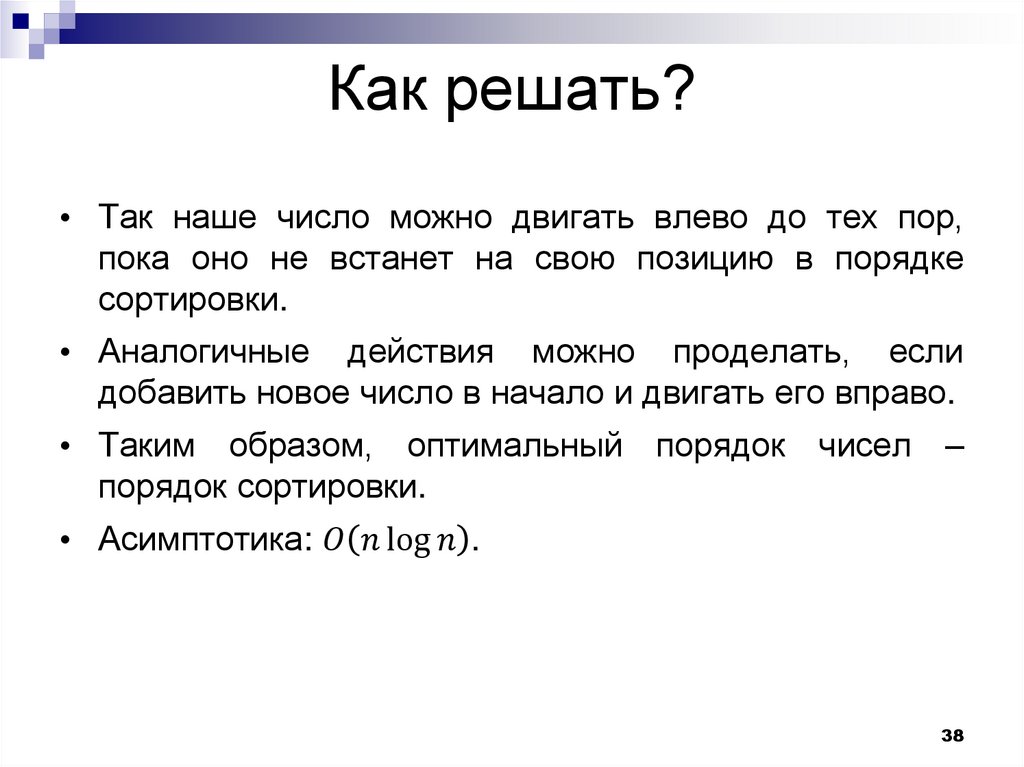 Как решать?

• Так наше число можно двигать влево до тех пор, пока оно не встанет на свою позицию в порядке сортировки.

• Аналогичные действия можно проделать, если добавить новое число в начало и двигать его вправо.

• Таким образом, оптимальный порядок чисел – порядок сортировки.

• Асимптотика: $O(n \log n)$.

38